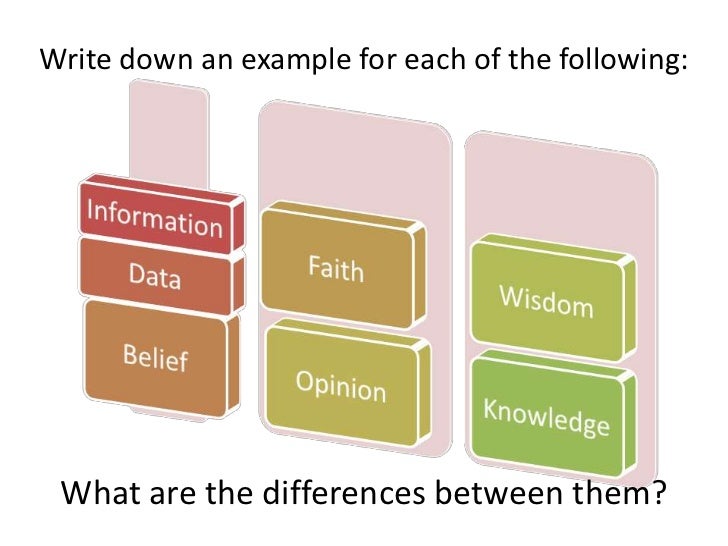 Write down an example for each of the following:

Information
Data
Belief

Faith
Opinion

Wisdom
Knowledge

What are the differences between them?